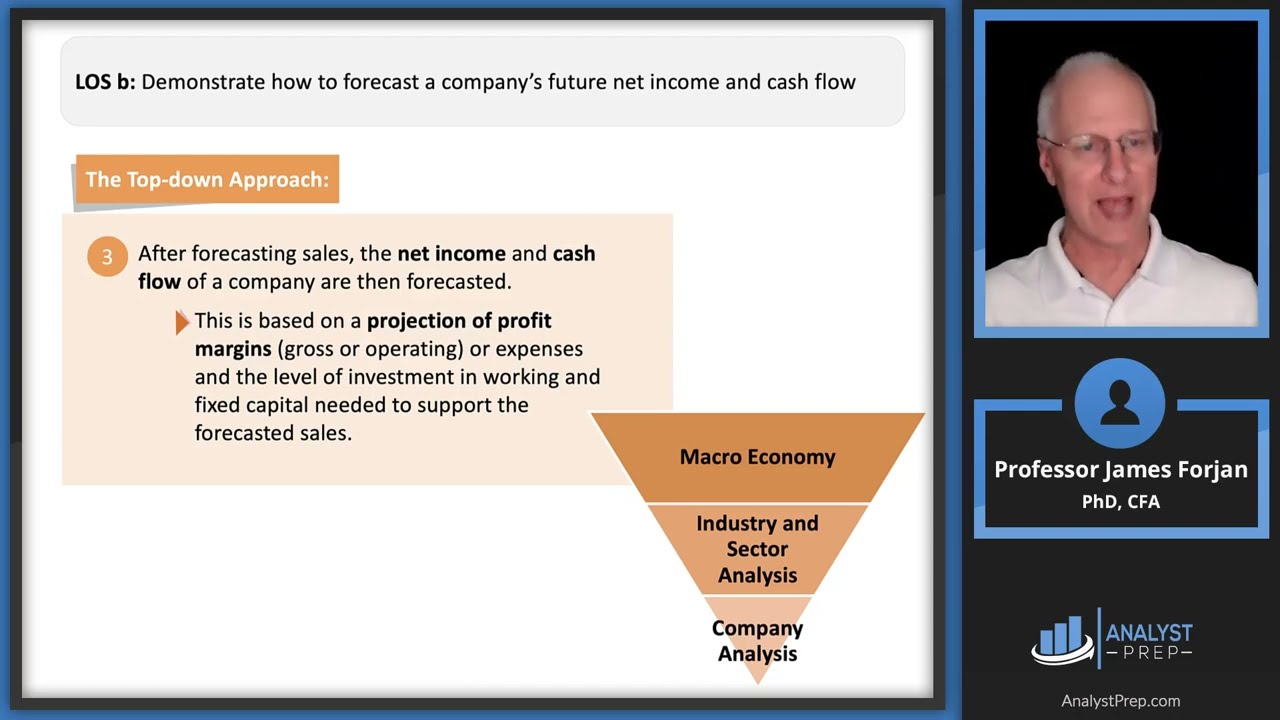 LOS b: Demonstrate how to forecast a company's future net income and cash flow

The Top-down Approach:

3 After forecasting sales, the net income and cash flow of a company are then forecasted.

This is based on a projection of profit margins (gross or operating) or expenses and the level of investment in working and fixed capital needed to support the forecasted sales.

Macro Economy

Industry and Sector Analysis

Company Analysis

Professor James Forjan
PhD, CFA

ANALYST PREP

AnalystPrep.com